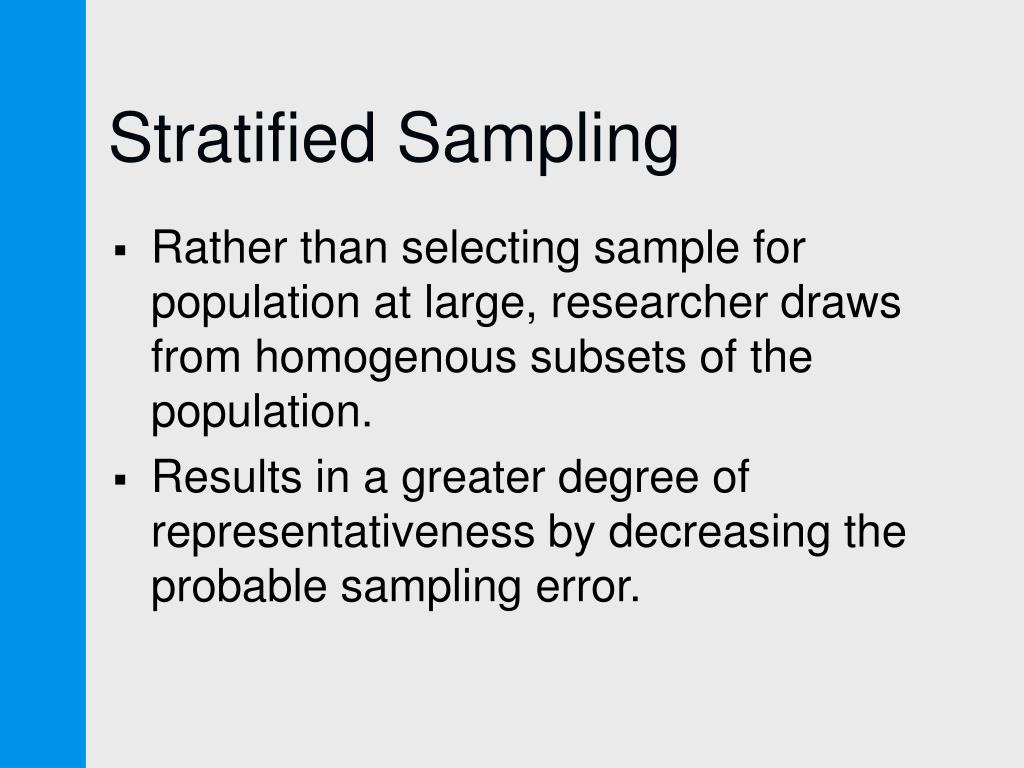 Stratified Sampling

▪ Rather than selecting sample for population at large, researcher draws from homogenous subsets of the population.

▪ Results in a greater degree of representativeness by decreasing the probable sampling error.